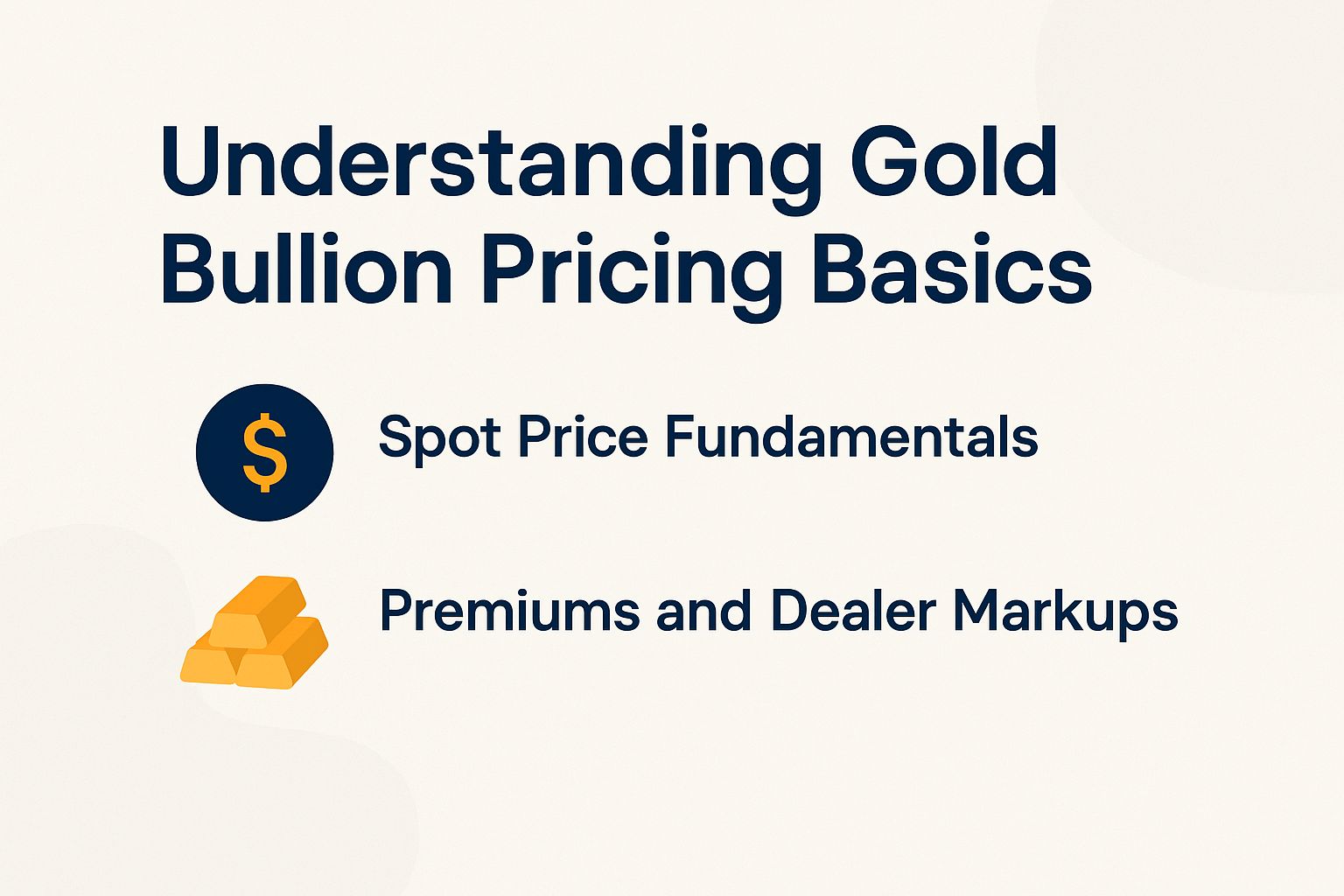 Understanding Gold Bullion Pricing Basics

$

Spot Price Fundamentals

Premiums and Dealer Markups